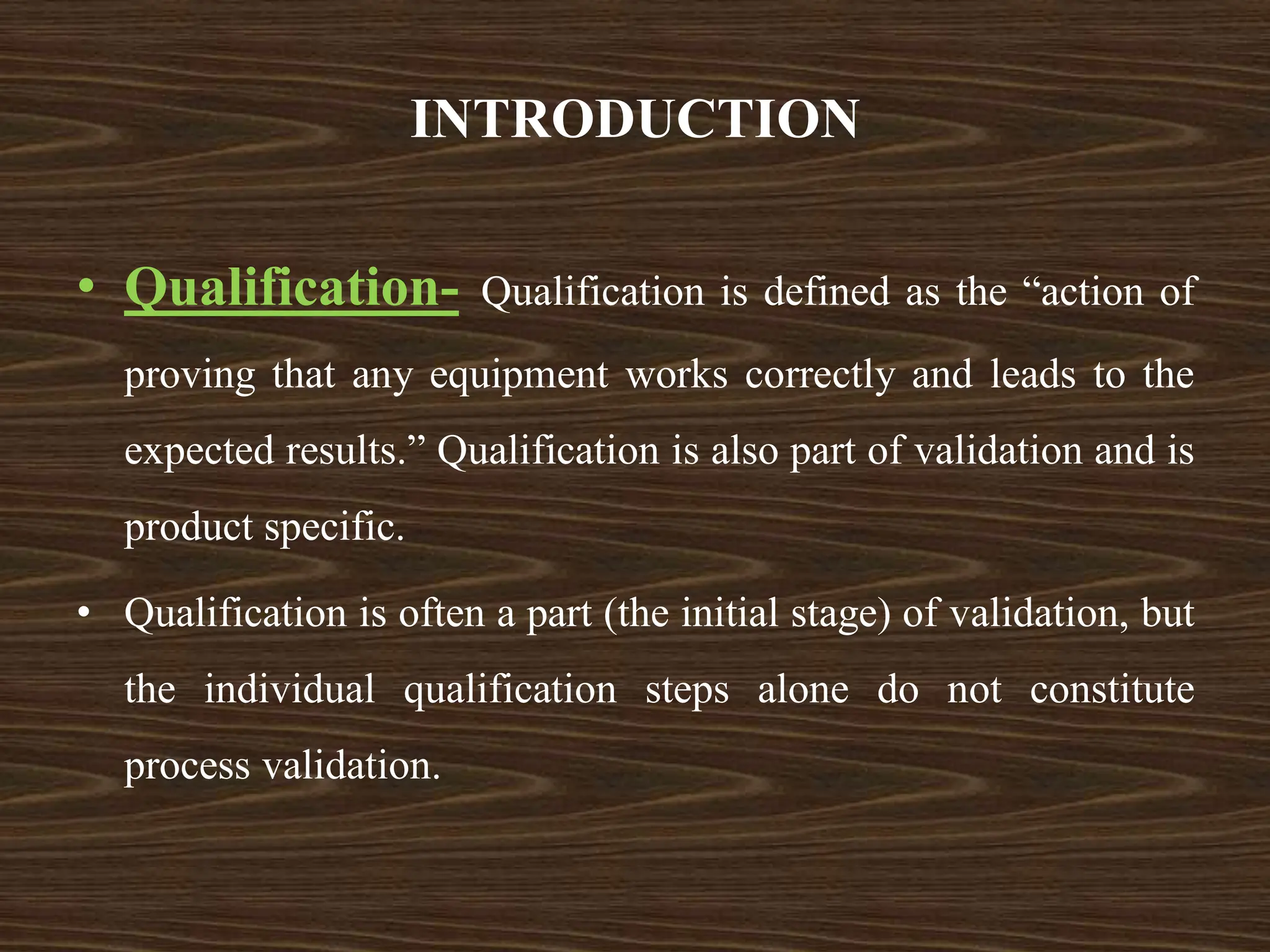 INTRODUCTION

• Qualification- Qualification is defined as the “action of proving that any equipment works correctly and leads to the expected results.” Qualification is also part of validation and is product specific.

• Qualification is often a part (the initial stage) of validation, but the individual qualification steps alone do not constitute process validation.